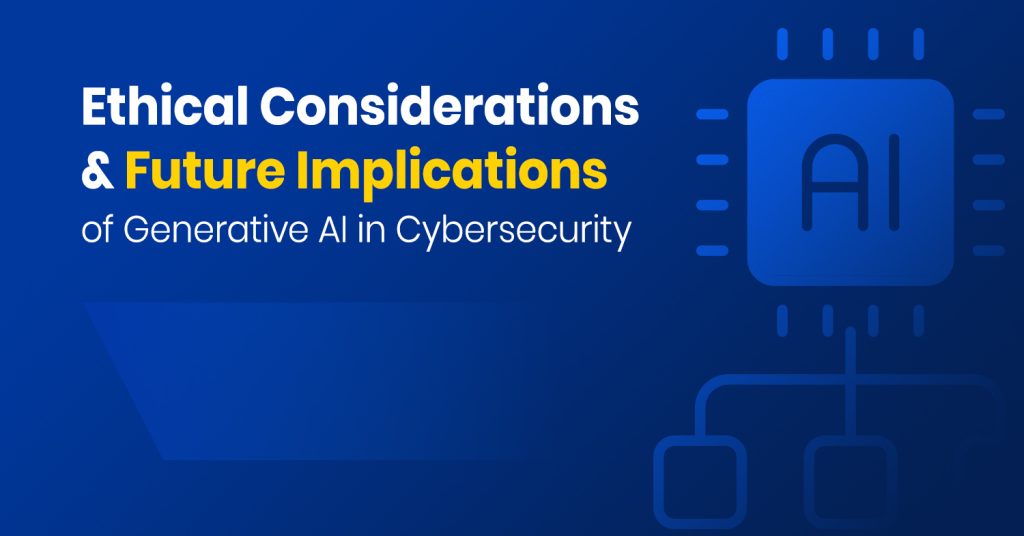 Ethical Considerations & Future Implications of Generative AI in Cybersecurity

AI